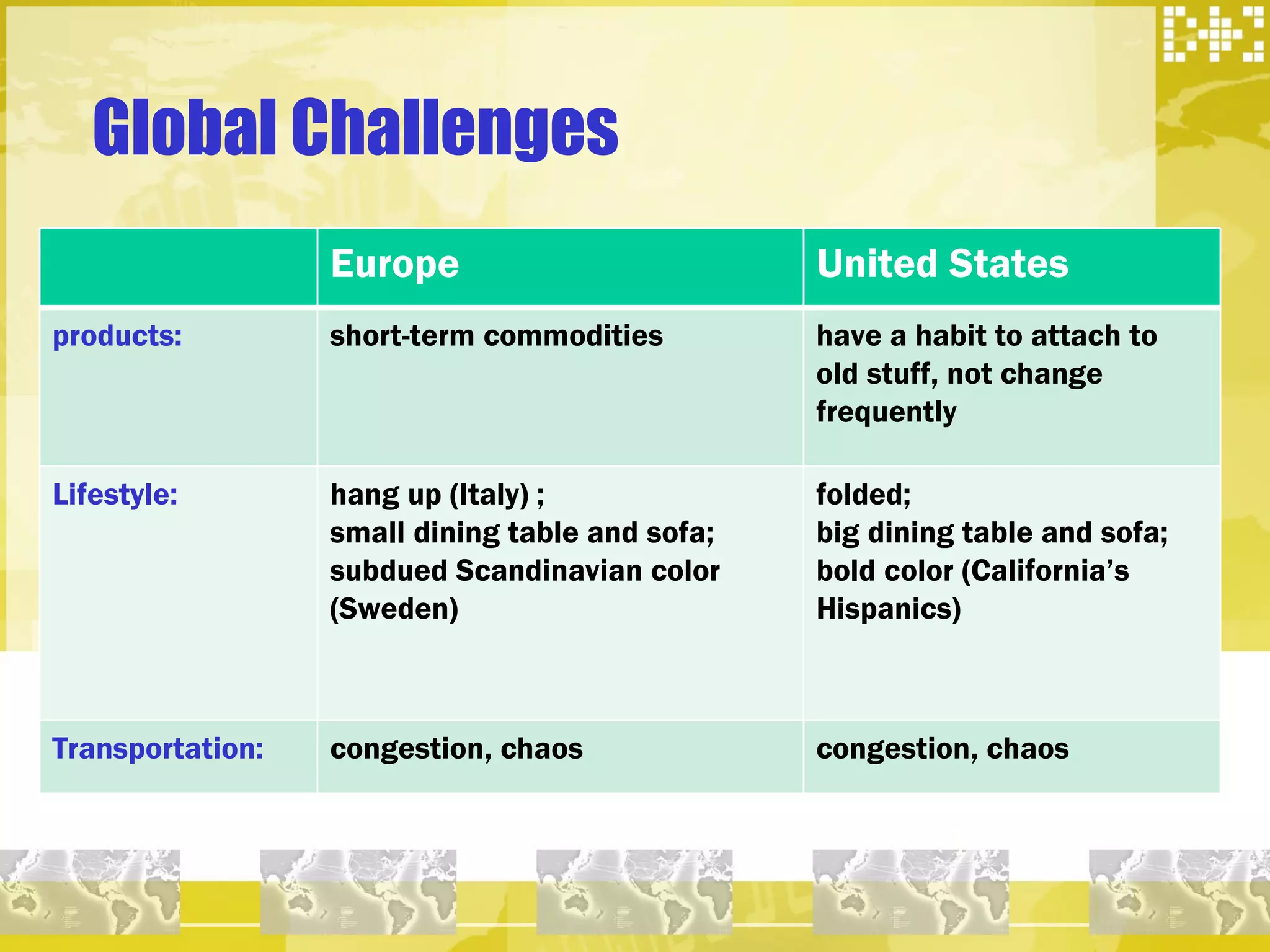 Global Challenges

| | Europe | United States |
|---|---|---|
| products: | short-term commodities | have a habit to attach to old stuff, not change frequently |
| Lifestyle: | hang up (Italy) ; small dining table and sofa; subdued Scandinavian color (Sweden) | folded; big dining table and sofa; bold color (California's Hispanics) |
| Transportation: | congestion, chaos | congestion, chaos |